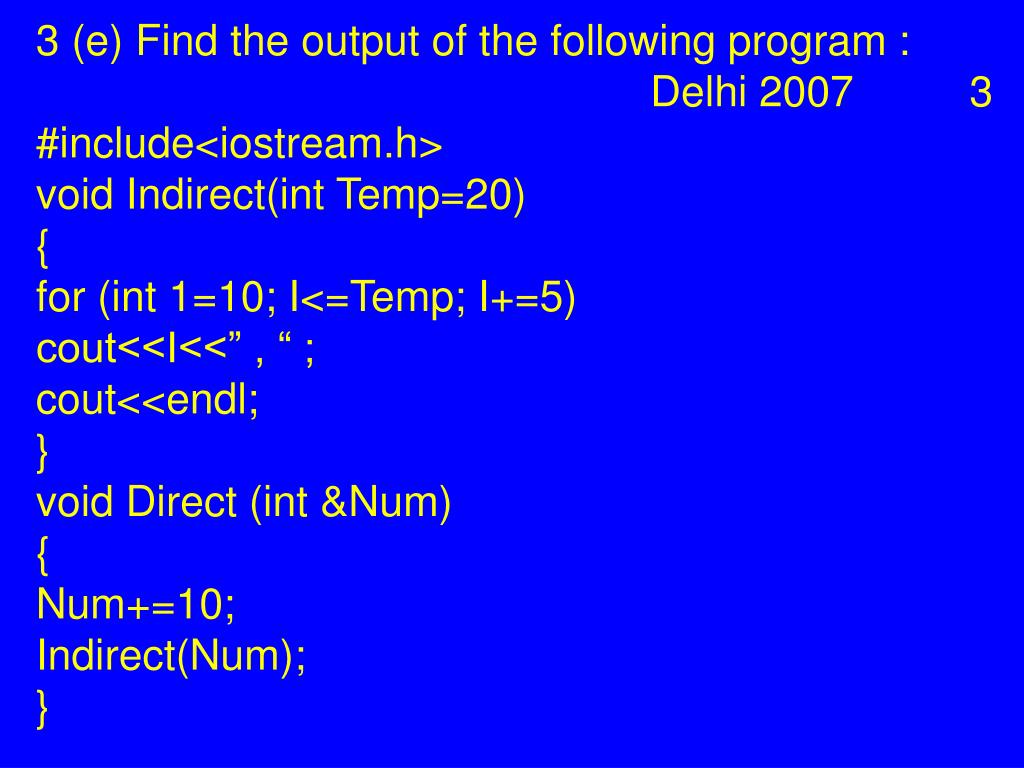 3 (e) Find the output of the following program :
Delhi 2007 3
#include<iostream.h>
void Indirect(int Temp=20)
{
for (int 1=10; I<=Temp; I+=5)
cout<<I<<” , “ ;
cout<<endl;
}
void Direct (int &Num)
{
Num+=10;
Indirect(Num);
}